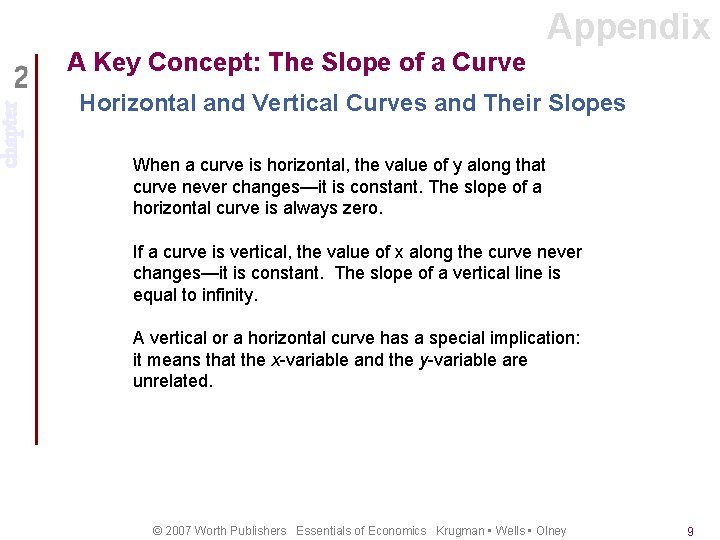 Appendix

2

chapter

A Key Concept: The Slope of a Curve

Horizontal and Vertical Curves and Their Slopes

When a curve is horizontal, the value of y along that curve never changes—it is constant. The slope of a horizontal curve is always zero.

If a curve is vertical, the value of x along the curve never changes—it is constant. The slope of a vertical line is equal to infinity.

A vertical or a horizontal curve has a special implication: it means that the x-variable and the y-variable are unrelated.

© 2007 Worth Publishers Essentials of Economics Krugman ▪ Wells ▪ Olney

9